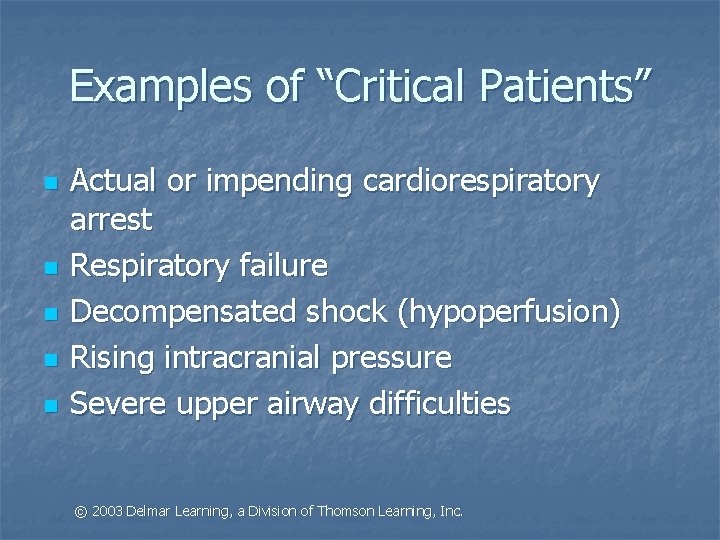 Examples of "Critical Patients"

• Actual or impending cardiorespiratory arrest
• Respiratory failure
• Decompensated shock (hypoperfusion)
• Rising intracranial pressure
• Severe upper airway difficulties

© 2003 Delmar Learning, a Division of Thomson Learning, Inc.